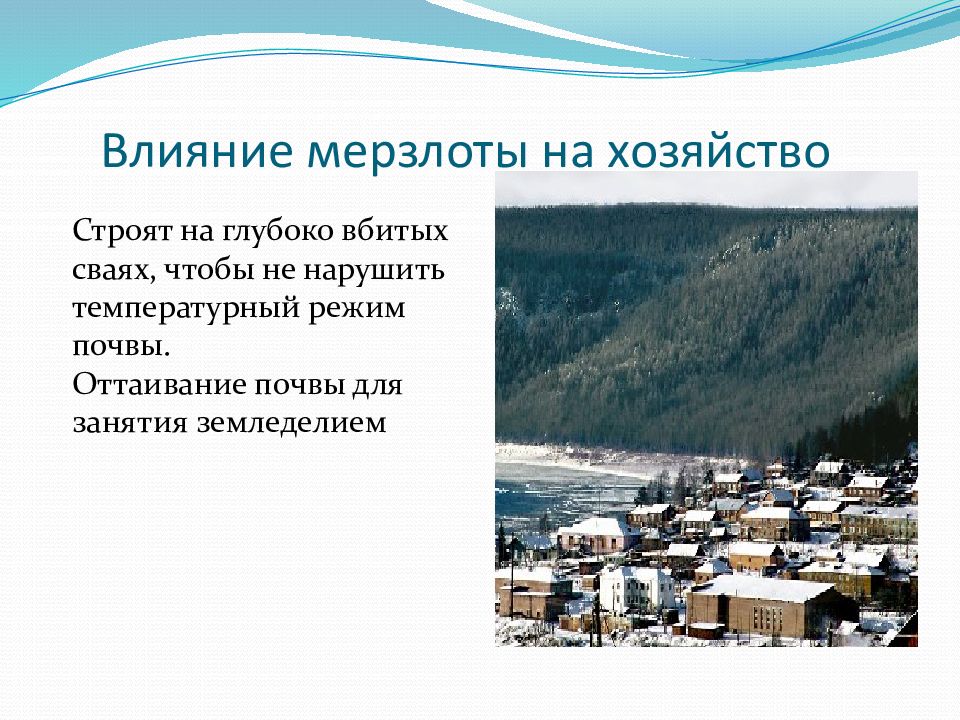 Влияние мерзлоты на хозяйство

Строят на глубоко вбитых сваях, чтобы не нарушить температурный режим почвы.
Оттаивание почвы для занятия земледелием